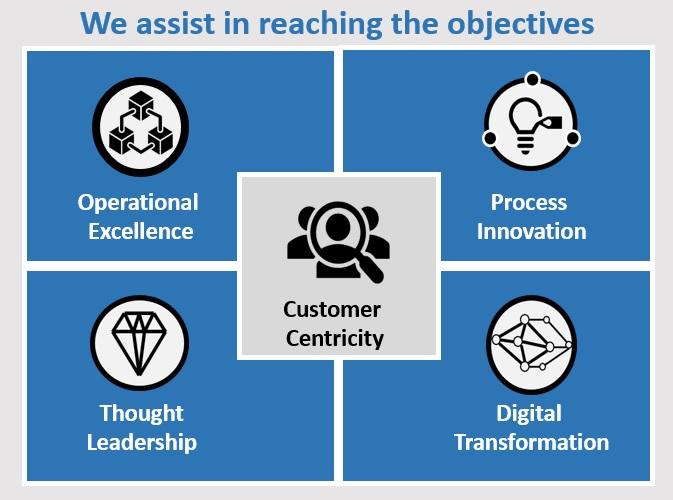 We assist in reaching the objectives

Operational Excellence

Process Innovation

Customer Centricity

Thought Leadership

Digital Transformation